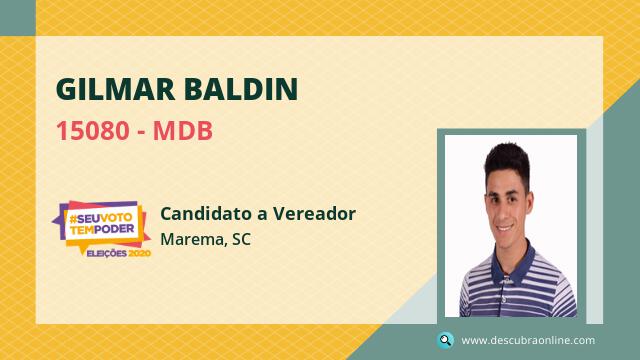 GILMAR BALDIN

15080 - MDB

#SEUVOTO TEMPODER
ELEIÇÕES 2020

Candidato a Vereador
Marema, SC

www.descubraonline.com